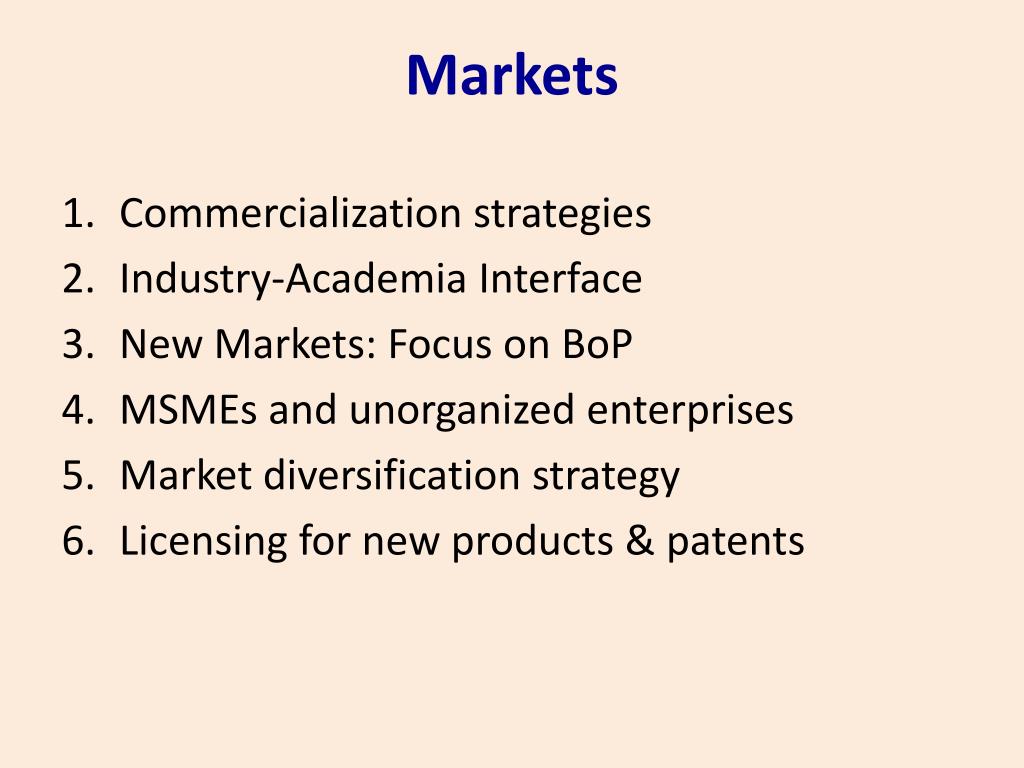 Markets

1. Commercialization strategies
2. Industry-Academia Interface
3. New Markets: Focus on BoP
4. MSMEs and unorganized enterprises
5. Market diversification strategy
6. Licensing for new products & patents